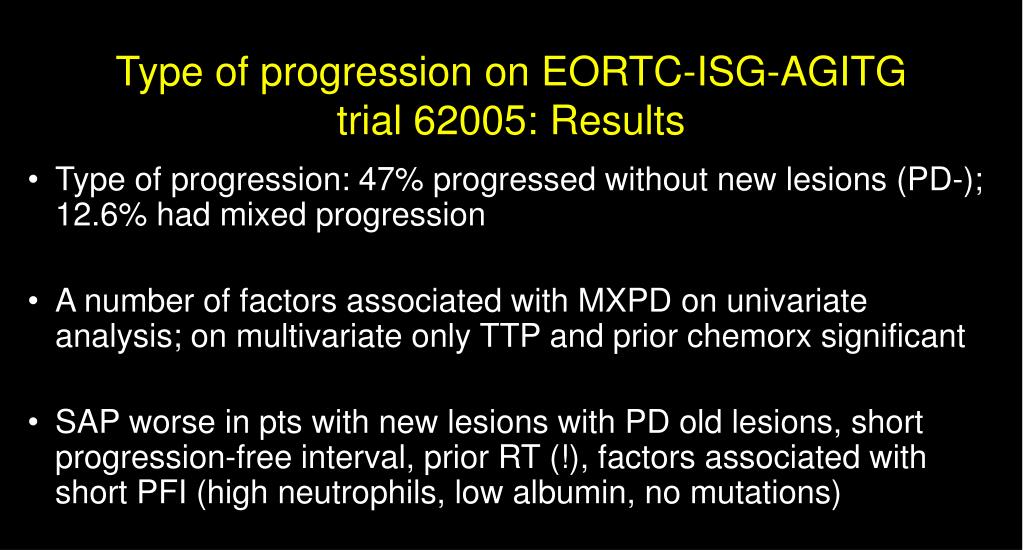 Type of progression on EORTC-ISG-AGITG trial 62005: Results

• Type of progression: 47% progressed without new lesions (PD-); 12.6% had mixed progression

• A number of factors associated with MXPD on univariate analysis; on multivariate only TTP and prior chemorx significant

• SAP worse in pts with new lesions with PD old lesions, short progression-free interval, prior RT (!), factors associated with short PFI (high neutrophils, low albumin, no mutations)